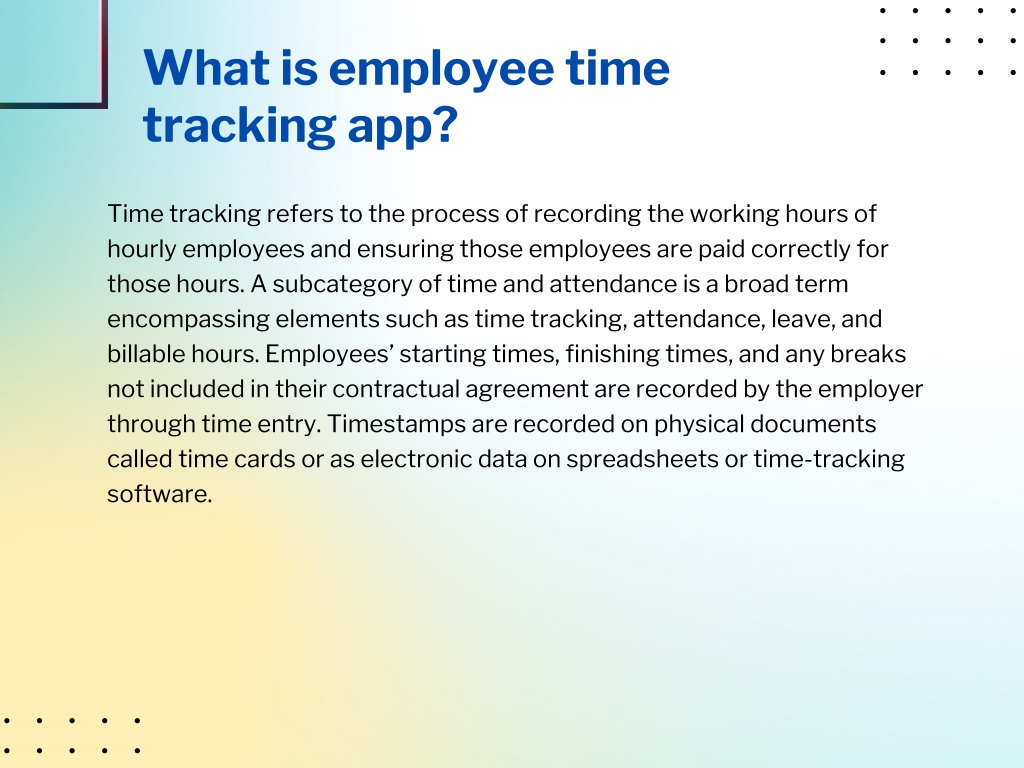 What is employee time tracking app?

Time tracking refers to the process of recording the working hours of hourly employees and ensuring those employees are paid correctly for those hours. A subcategory of time and attendance is a broad term encompassing elements such as time tracking, attendance, leave, and billable hours. Employees’ starting times, finishing times, and any breaks not included in their contractual agreement are recorded by the employer through time entry. Timestamps are recorded on physical documents called time cards or as electronic data on spreadsheets or time-tracking software.